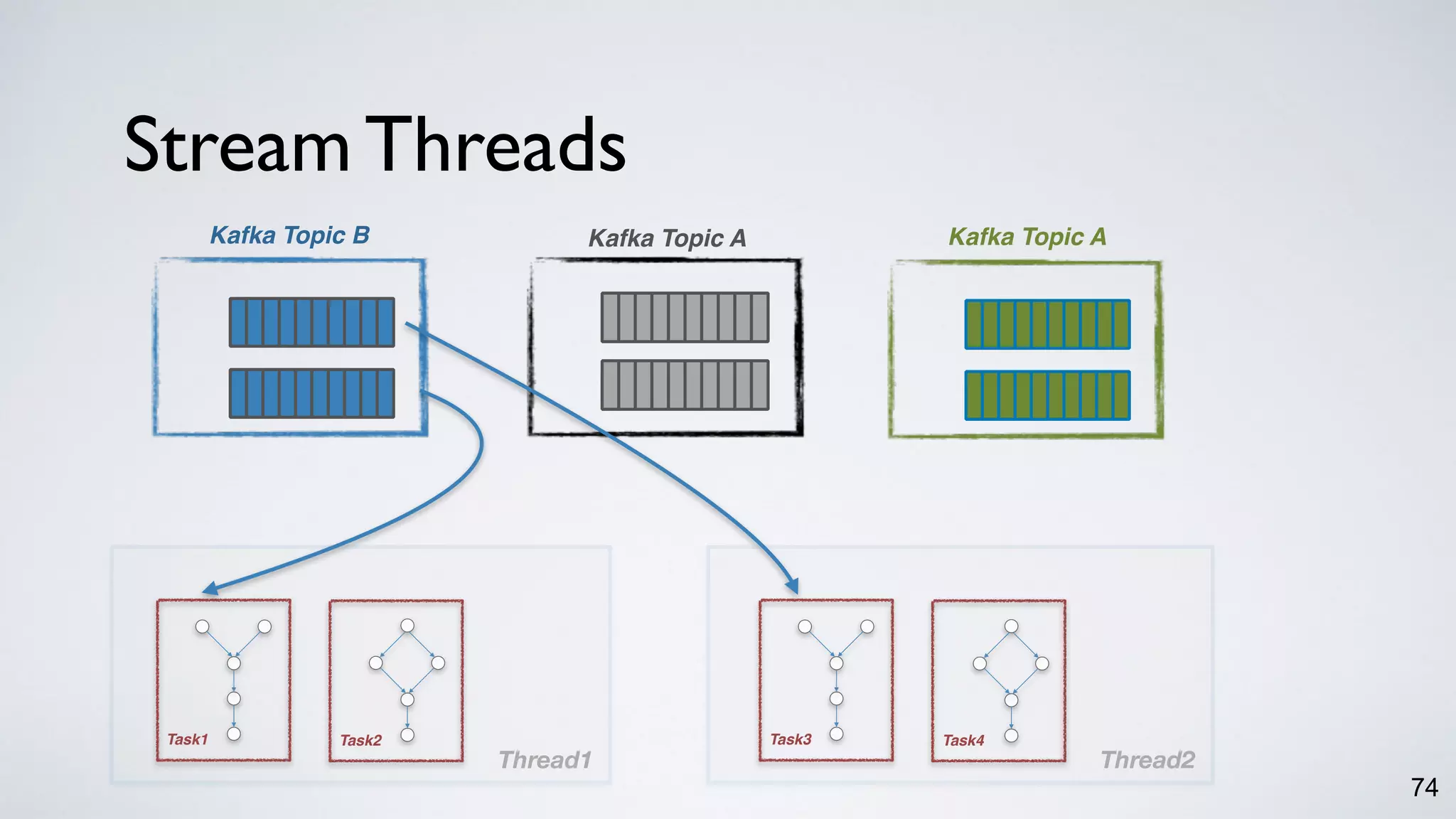 Stream Threads

Kafka Topic B

Kafka Topic A

Kafka Topic A

Task1

Task2

Thread1

Task3

Task4

Thread2

74